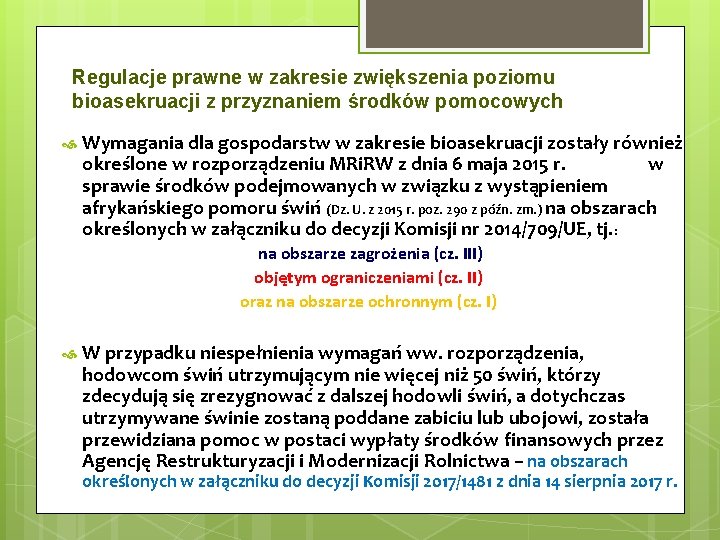 Regulacje prawne w zakresie zwiększenia poziomu bioasekruacji z przyznaniem środków pomocowych

Wymagania dla gospodarstw w zakresie bioasekruacji zostały również określone w rozporządzeniu MRiRW z dnia 6 maja 2015 r. w sprawie środków podejmowanych w związku z wystąpieniem afrykańskiego pomoru świń (Dz. U. z 2015 r. poz. 290 z późn. zm.) na obszarach określonych w załączniku do decyzji Komisji nr 2014/709/UE, tj.:

na obszarze zagrożenia (cz. III)

objętym ograniczeniami (cz. II)

oraz na obszarze ochronnym (cz. I)

W przypadku niespełnienia wymagań ww. rozporządzenia, hodowcom świń utrzymującym nie więcej niż 50 świń, którzy zdecydują się zrezygnować z dalszej hodowli świń, a dotychczas utrzymywane świnie zostaną poddane zabiciu lub ubojowi, została przewidziana pomoc w postaci wypłaty środków finansowych przez Agencję Restrukturyzacji i Modernizacji Rolnictwa – na obszarach określonych w załączniku do decyzji Komisji 2017/1481 z dnia 14 sierpnia 2017 r.